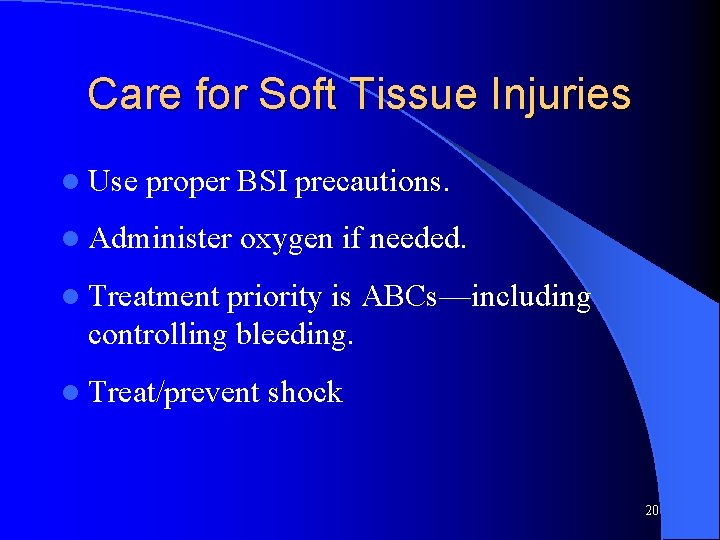 Care for Soft Tissue Injuries

- Use proper BSI precautions.
- Administer oxygen if needed.
- Treatment priority is ABCs—including controlling bleeding.
- Treat/prevent shock

20